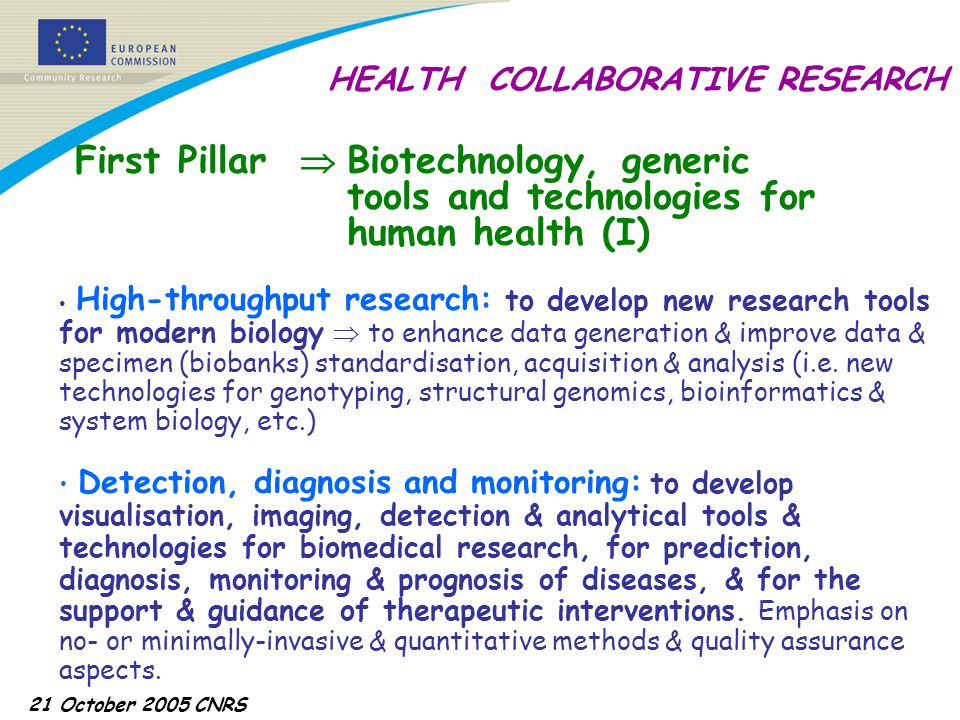 EUROPEAN COMMISSION
Community Research

HEALTH COLLABORATIVE RESEARCH

First Pillar $\Rightarrow$ Biotechnology, generic tools and technologies for human health (I)

• High-throughput research: to develop new research tools for modern biology $\Rightarrow$ to enhance data generation & improve data & specimen (biobanks) standardisation, acquisition & analysis (i.e. new technologies for genotyping, structural genomics, bioinformatics & system biology, etc.)

• Detection, diagnosis and monitoring: to develop visualisation, imaging, detection & analytical tools & technologies for biomedical research, for prediction, diagnosis, monitoring & prognosis of diseases, & for the support & guidance of therapeutic interventions. Emphasis on no- or minimally-invasive & quantitative methods & quality assurance aspects.

21 October 2005 CNRS